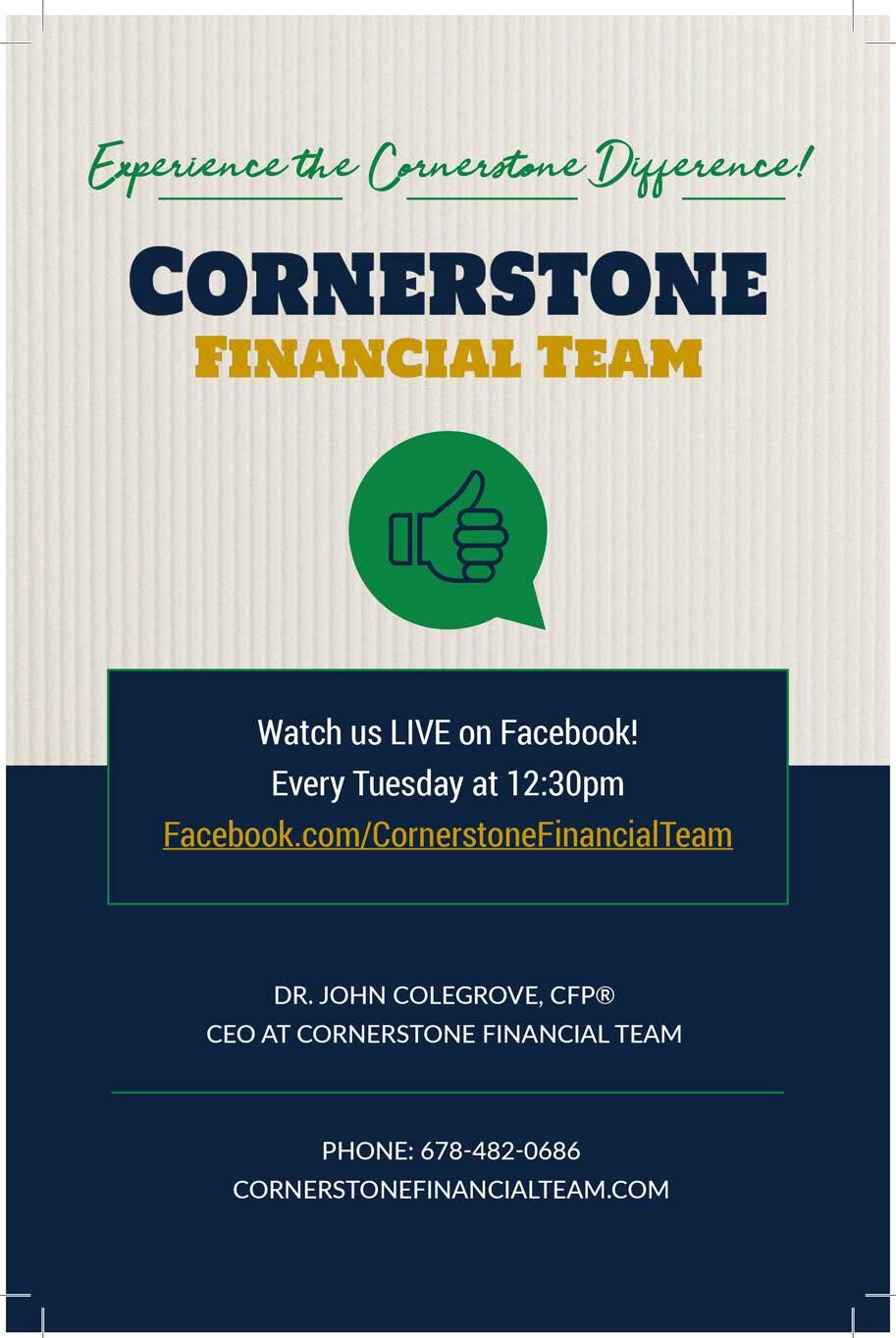 Experience the Cornerstone Difference!

CORNERSTONE
FINANCIAL TEAM

Watch us LIVE on Facebook!
Every Tuesday at 12:30pm
Facebook.com/CornerstoneFinancialTeam

DR. JOHN COLEGROVE, CFP®
CEO AT CORNERSTONE FINANCIAL TEAM

PHONE: 678-482-0686
CORNERSTONEFINANCIALTEAM.COM